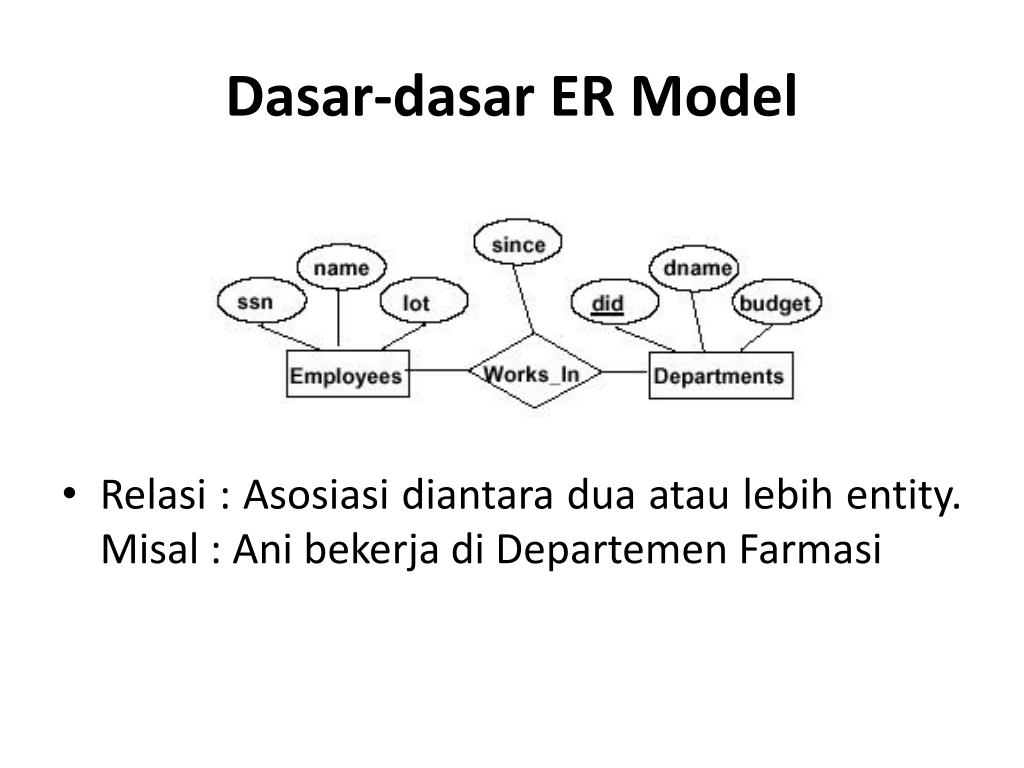 Dasar-dasar ER Model

since
name
dname
ssn
lot
did
budget
Employees
Works_In
Departments

• Relasi : Asosiasi diantara dua atau lebih entity. Misal : Ani bekerja di Departemen Farmasi